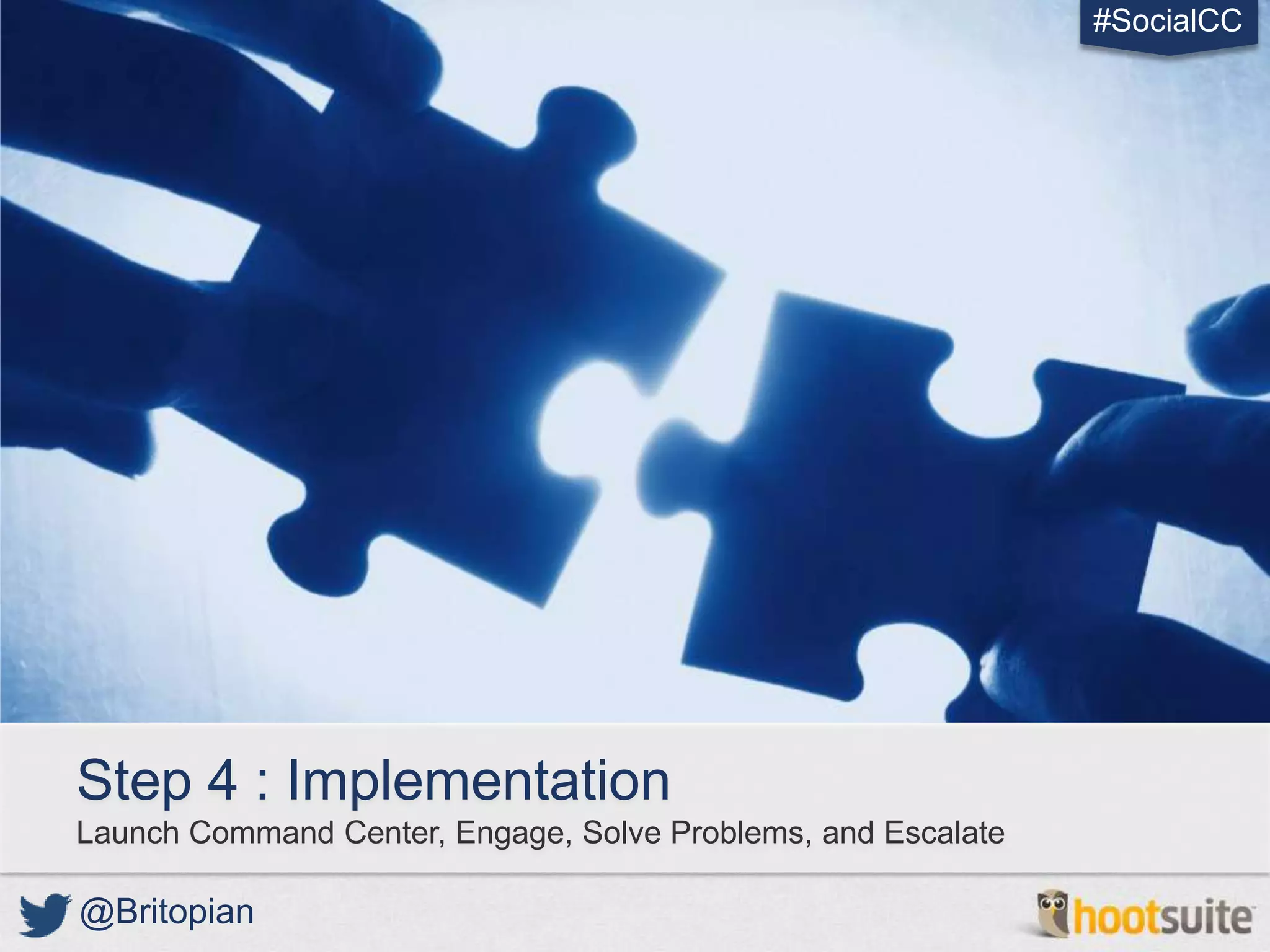 #SocialCC

Step 4 : Implementation

Launch Command Center, Engage, Solve Problems, and Escalate

@Britopian

hootsuite